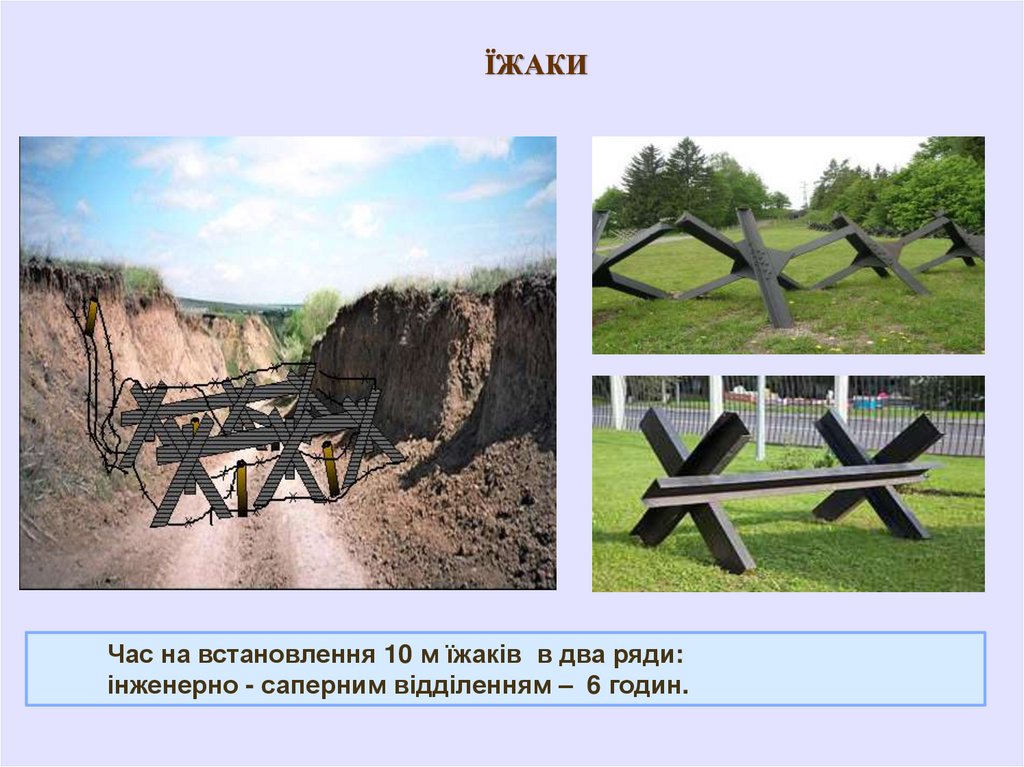 ЇЖАКИ

Час на встановлення 10 м їжаків в два ряди:
інженерно - саперним відділенням – 6 годин.